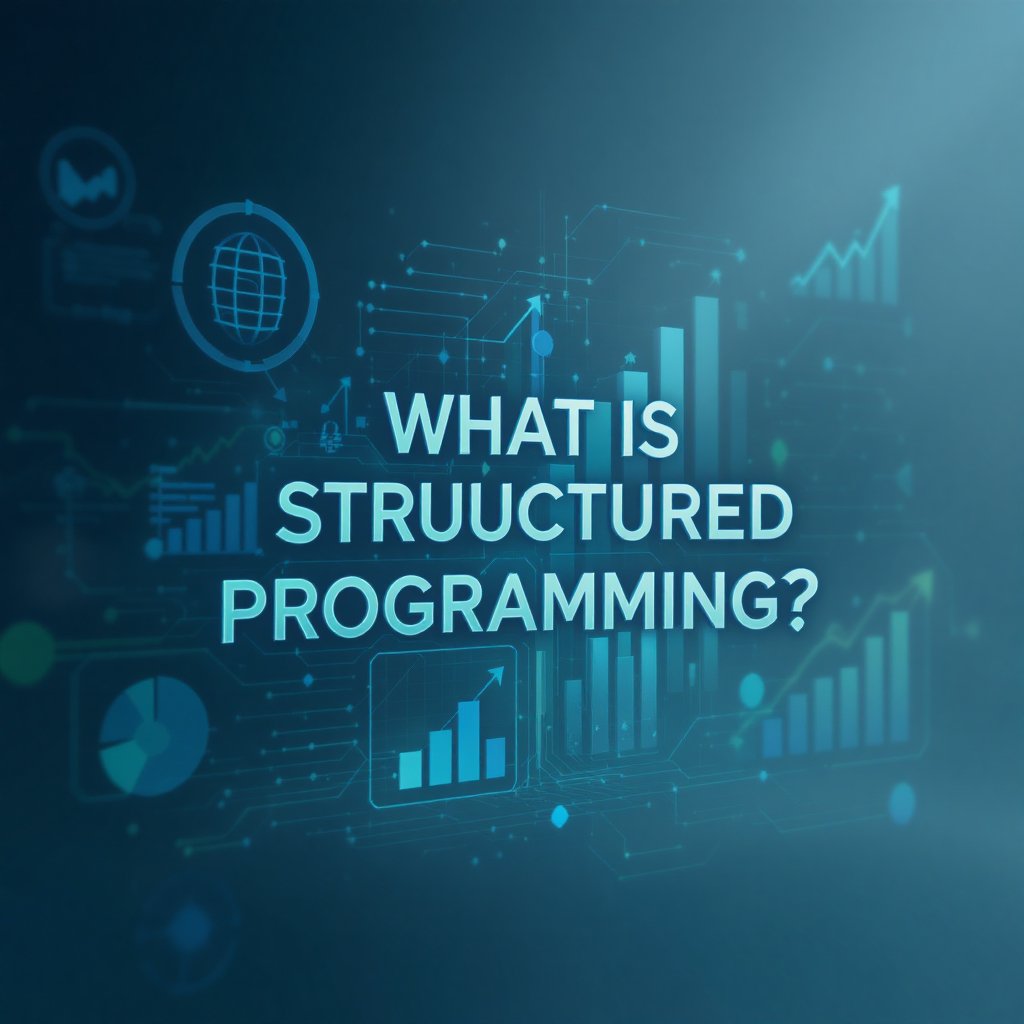 WHAT IS STRUUCTURED PROGRAMMING?